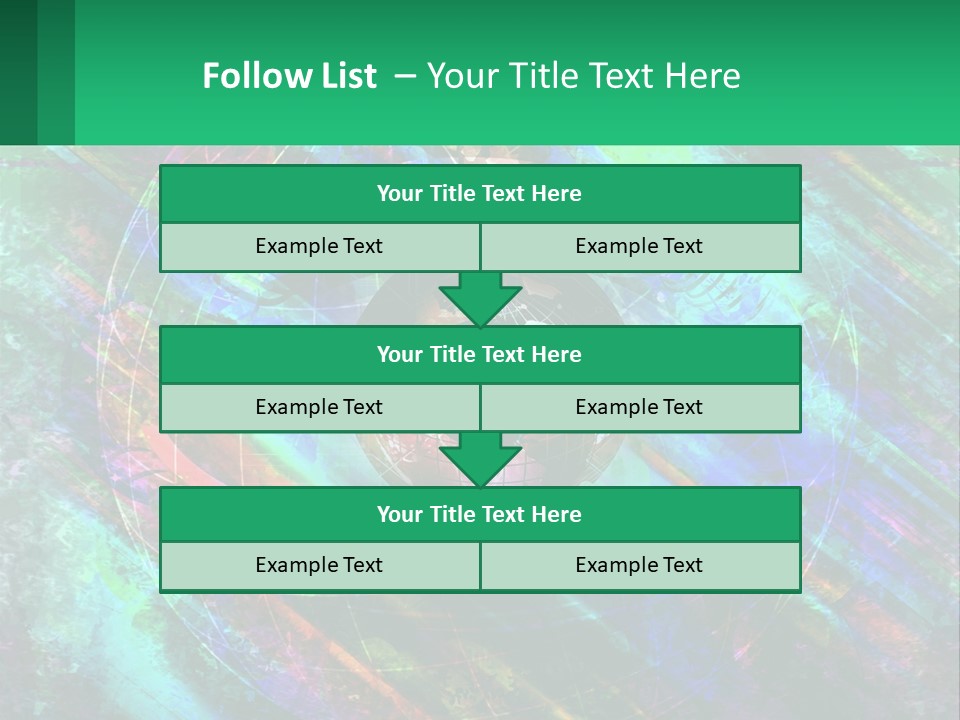 Follow List – Your Title Text Here

Your Title Text Here

Example Text

Example Text

Your Title Text Here

Example Text

Example Text

Your Title Text Here

Example Text

Example Text